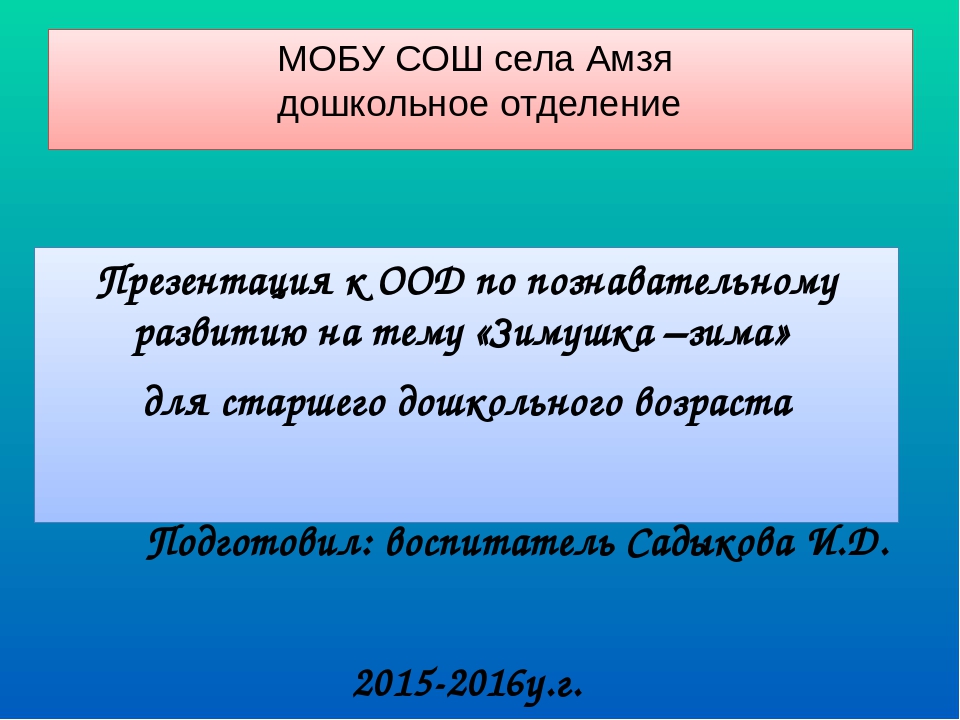 МОБУ СОШ села Амзя
дошкольное отделение

Презентация к ООД по познавательному развитию на тему «Зимушка –зима»

для старшего дошкольного возраста

Подготовил: воспитатель Садыкова И.Д.

2015-2016у.г.